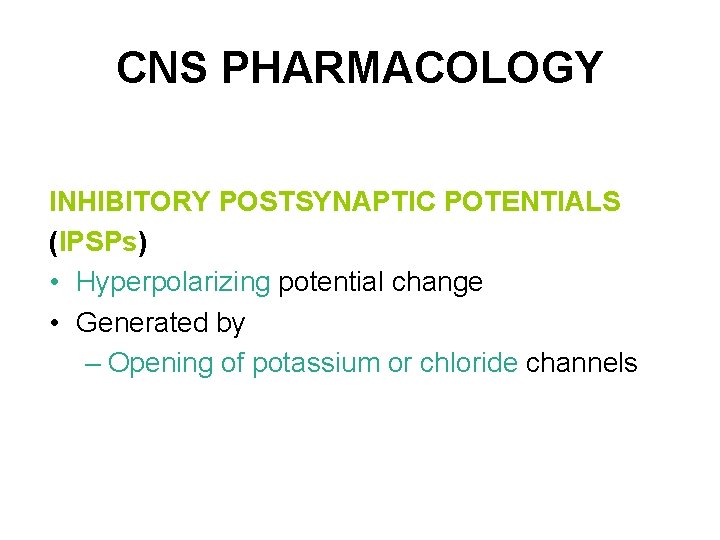 CNS PHARMACOLOGY

INHIBITORY POSTSYNAPTIC POTENTIALS (IPSPs)
• Hyperpolarizing potential change
• Generated by
– Opening of potassium or chloride channels